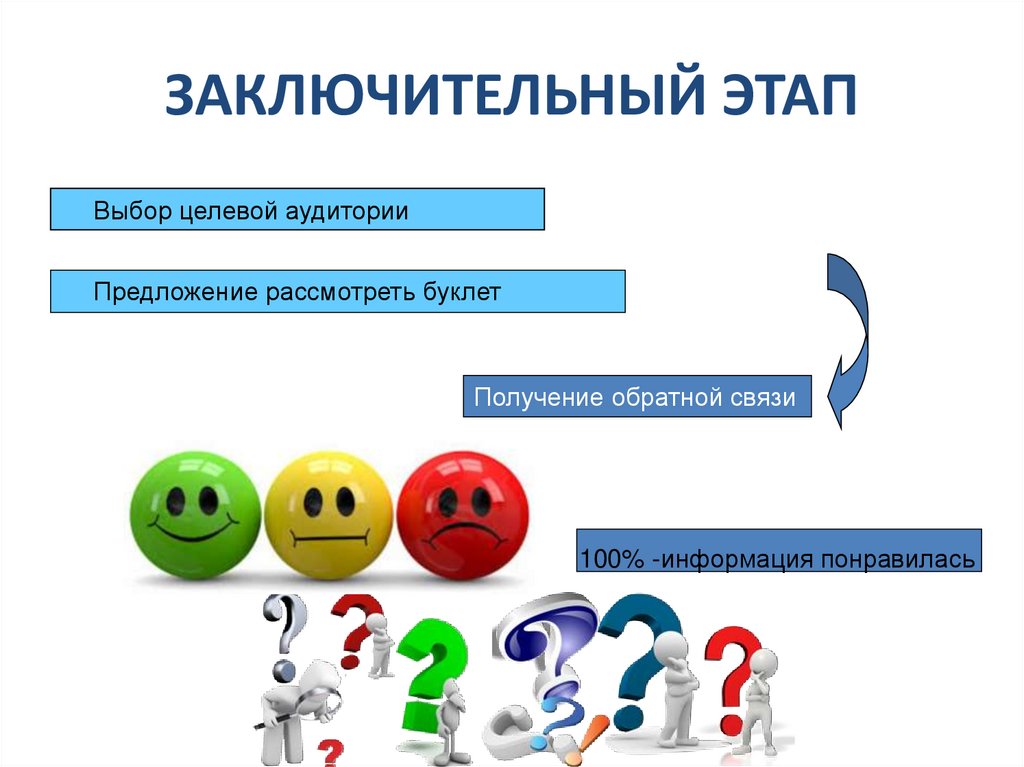 ЗАКЛЮЧИТЕЛЬНЫЙ ЭТАП

Выбор целевой аудитории

Предложение рассмотреть буклет

Получение обратной связи

100% -информация понравилась